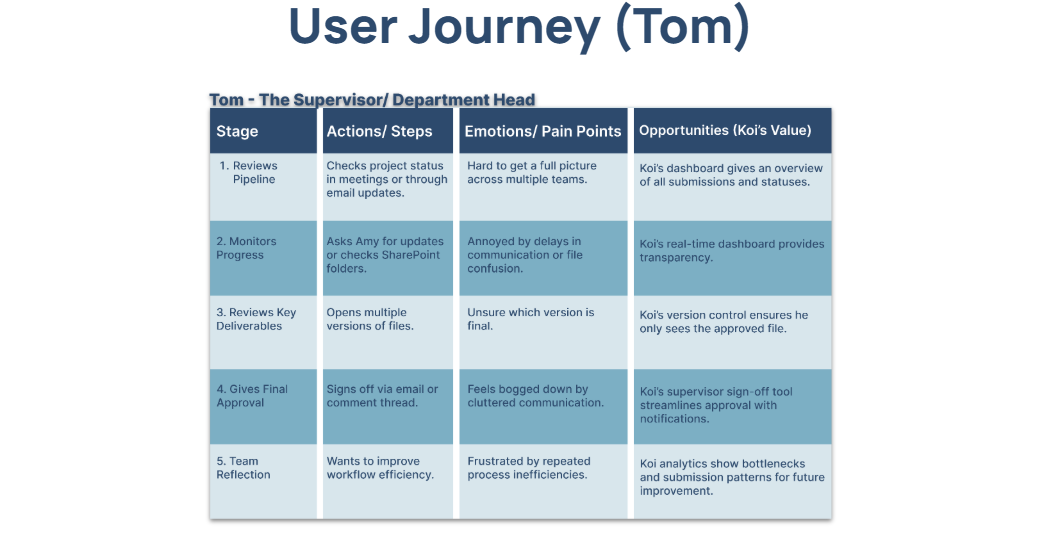 User Journey (Tom)

Tom - The Supervisor/ Department Head

| Stage | Actions/ Steps | Emotions/ Pain Points | Opportunities (Koi's Value) |
|---|---|---|---|
| 1. Reviews Pipeline | Checks project status in meetings or through email updates. | Hard to get a full picture across multiple teams. | Koi's dashboard gives an overview of all submissions and statuses. |
| 2. Monitors Progress | Asks Amy for updates or checks SharePoint folders. | Annoyed by delays in communication or file confusion. | Koi's real-time dashboard provides transparency. |
| 3. Reviews Key Deliverables | Opens multiple versions of files. | Unsure which version is final. | Koi's version control ensures he only sees the approved file. |
| 4. Gives Final Approval | Signs off via email or comment thread. | Feels bogged down by cluttered communication. | Koi's supervisor sign-off tool streamlines approval with notifications. |
| 5. Team Reflection | Wants to improve workflow efficiency. | Frustrated by repeated process inefficiencies. | Koi analytics show bottlenecks and submission patterns for future improvement. |